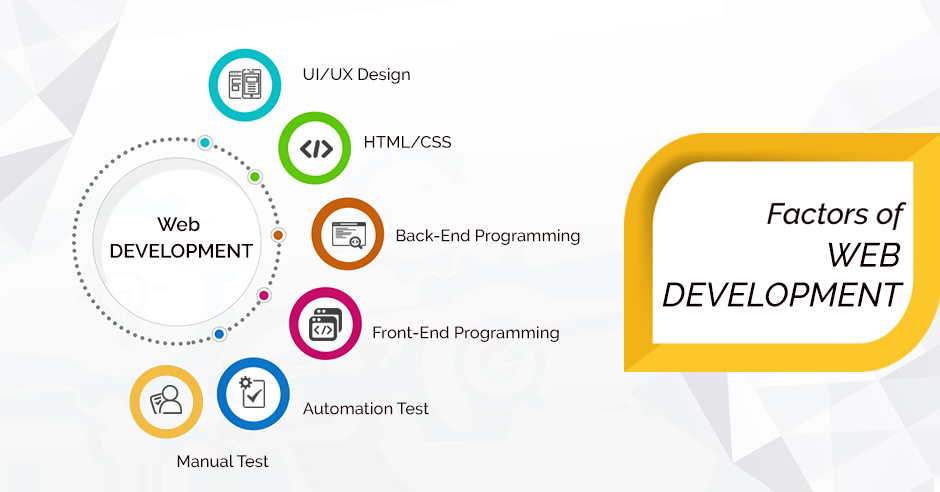 Web
DEVELOPMENT

UI/UX Design

HTML/CSS

Back-End Programming

Front-End Programming

Automation Test

Manual Test

Factors of
WEB
DEVELOPMENT